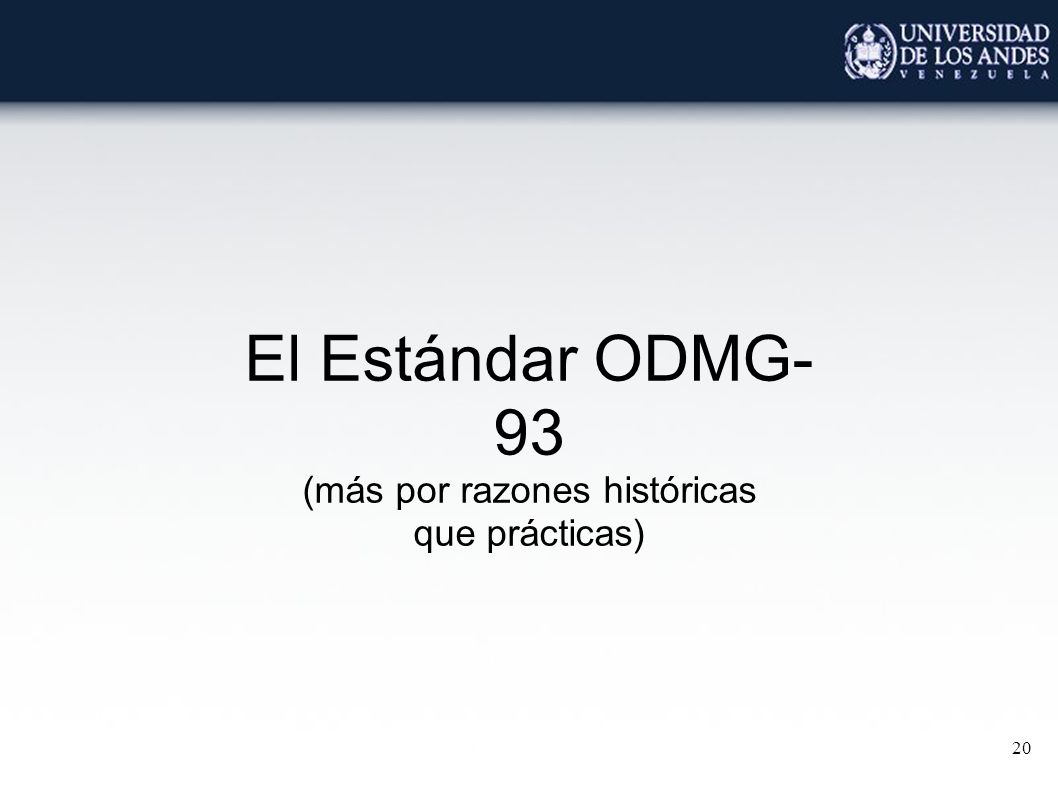 UNIVERSIDAD DE LOS ANDES
VENEZUELA

El Estándar ODMG-93
(más por razones históricas que prácticas)

20